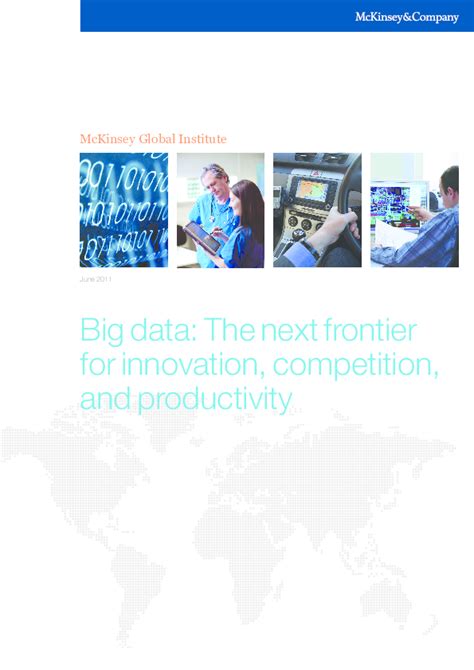 McKinsey&Company

McKinsey Global Institute

June 2011

Big data: The next frontier for innovation, competition, and productivity